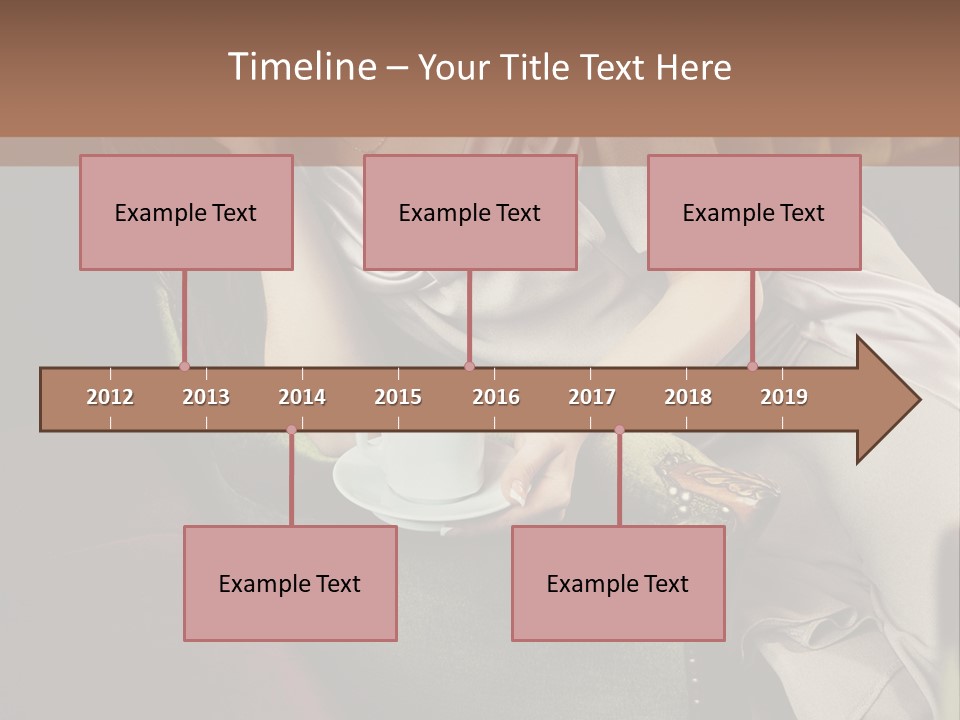 Timeline – Your Title Text Here

Example Text

Example Text

Example Text

2012 2013 2014 2015 2016 2017 2018 2019

Example Text

Example Text